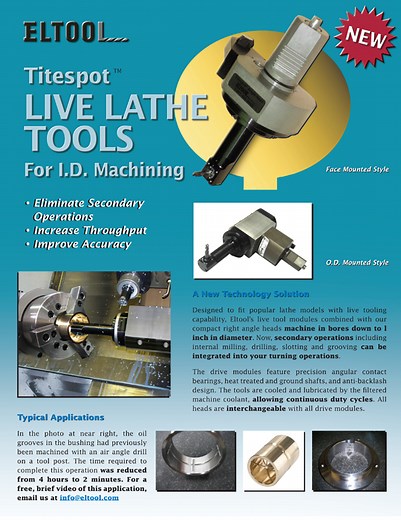 ELTOOL

NEW

Titespot™
LIVE LATHE TOOLS
For I.D. Machining

Face Mounted Style

• Eliminate Secondary Operations
• Increase Throughput
• Improve Accuracy

O.D. Mounted Style

A New Technology Solution

Designed to fit popular lathe models with live tooling capability, Eltool's live tool modules combined with our compact right angle heads machine in bores down to 1 inch in diameter. Now, secondary operations including internal milling, drilling, slotting and grooving can be integrated into your turning operations.

The drive modules feature precision angular contact bearings, heat treated and ground shafts, and anti-backlash design. The tools are cooled and lubricated by the filtered machine coolant, allowing continuous duty cycles. All heads are interchangeable with all drive modules.

Typical Applications

In the photo at near right, the oil grooves in the bushing had previously been machined with an air angle drill on a tool post. The time required to complete this operation was reduced from 4 hours to 2 minutes. For a free, brief video of this application, email us at info@eltool.com